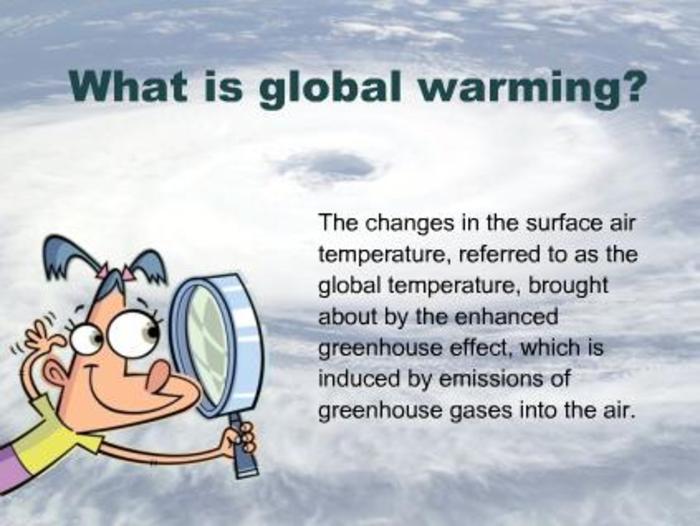 What is global warming?

The changes in the surface air temperature, referred to as the global temperature, brought about by the enhanced greenhouse effect, which is induced by emissions of greenhouse gases into the air.